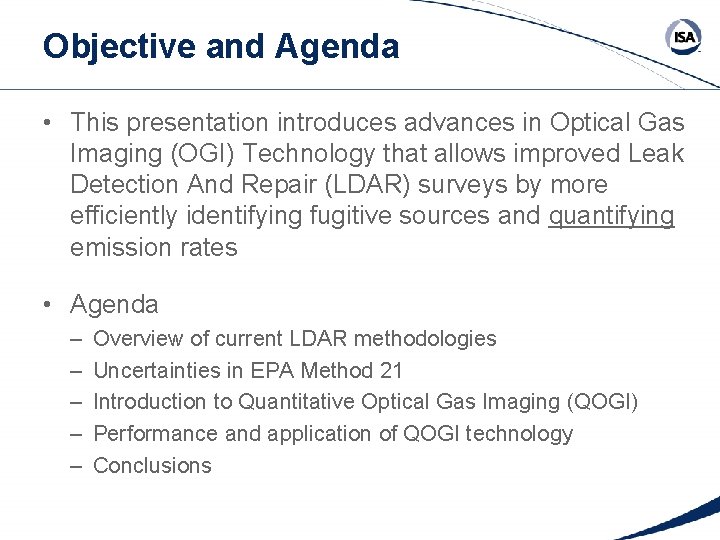 Objective and Agenda

ISA

• This presentation introduces advances in Optical Gas Imaging (OGI) Technology that allows improved Leak Detection And Repair (LDAR) surveys by more efficiently identifying fugitive sources and quantifying emission rates

• Agenda
– Overview of current LDAR methodologies
– Uncertainties in EPA Method 21
– Introduction to Quantitative Optical Gas Imaging (QOGI)
– Performance and application of QOGI technology
– Conclusions